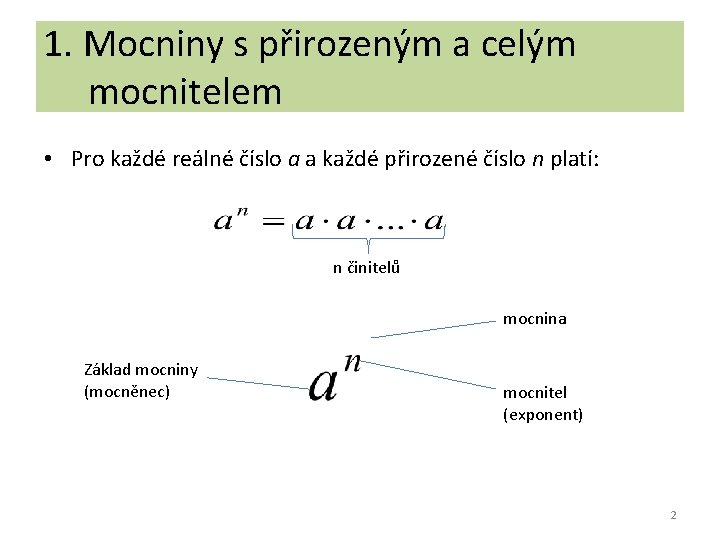 1. Mocniny s přirozeným a celým mocnitelem

• Pro každé reálné číslo $a$ a každé přirozené číslo $n$ platí:

$a^n = a \cdot a \cdot \ldots \cdot a$

n činitelů

mocnina

Základ mocniny (mocněnec)

$a^n$

mocnitel (exponent)

2